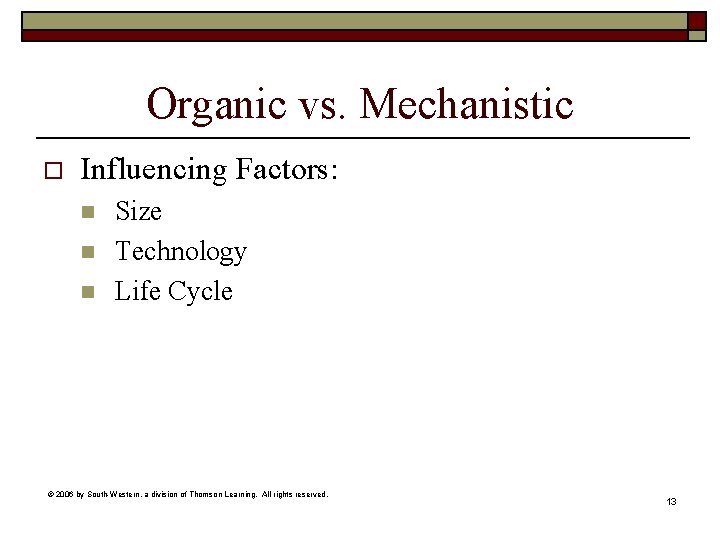 Organic vs. Mechanistic

Influencing Factors:

Size

Technology

Life Cycle

© 2006 by South Western, a division of Thomson Learning. All rights reserved.

13